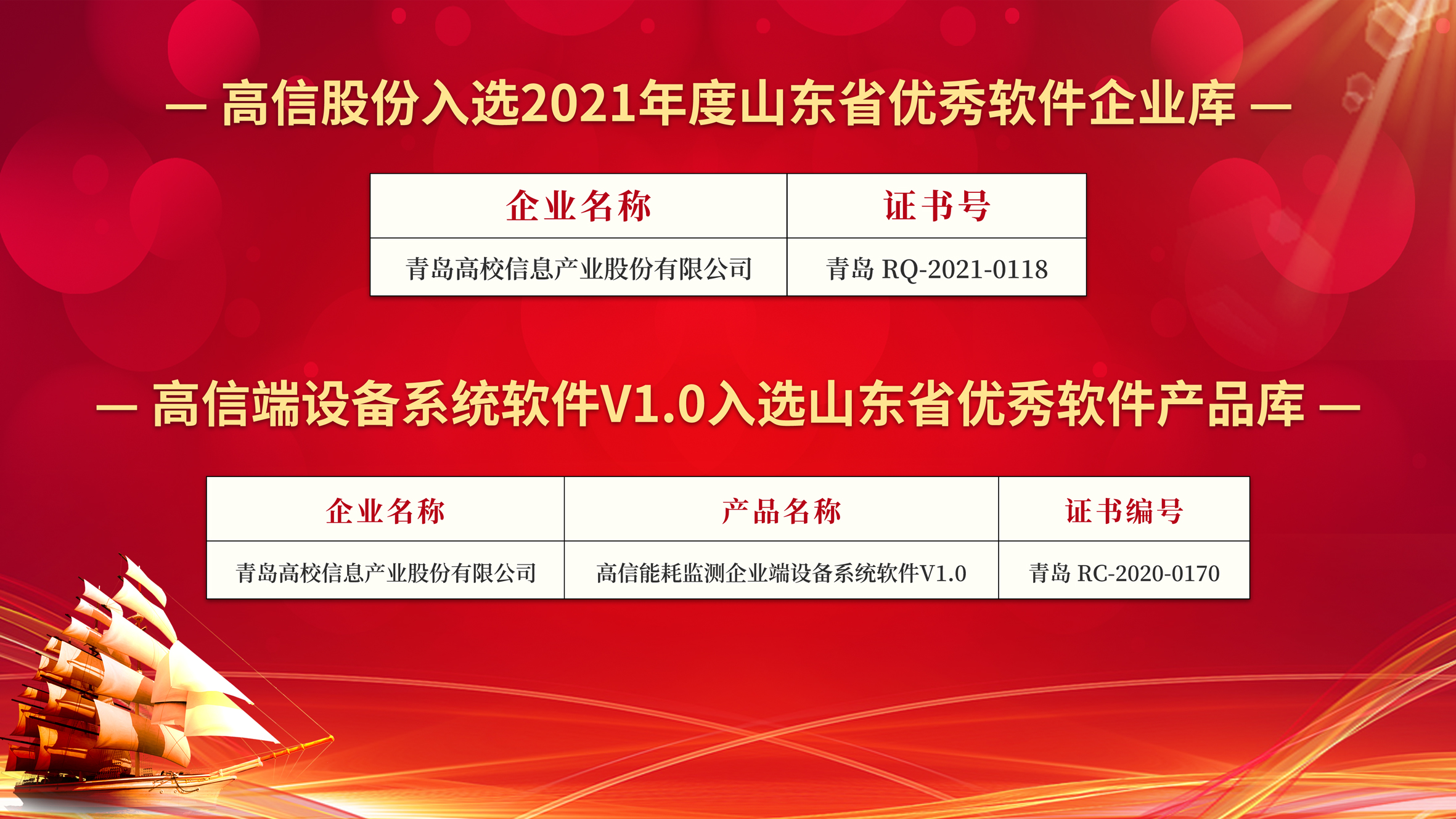 — 高信股份入选2021年度山东省优秀软件企业库 —

| 企业名称 | 证书号 |
|---|---|
| 青岛高校信息产业股份有限公司 | 青岛 RQ-2021-0118 |

— 高信端设备系统软件V1.0入选山东省优秀软件产品库 —

| 企业名称 | 产品名称 | 证书编号 |
|---|---|---|
| 青岛高校信息产业股份有限公司 | 高信能耗监测企业端设备系统软件V1.0 | 青岛 RC-2020-0170 |